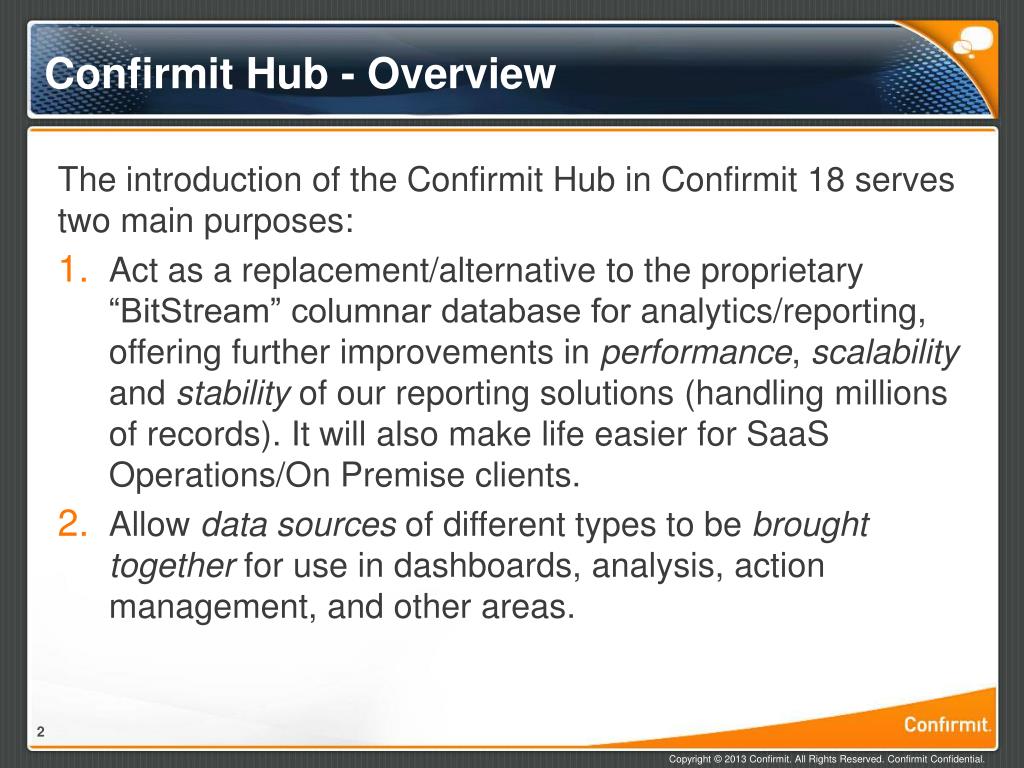 Confirmit Hub - Overview

The introduction of the Confirmit Hub in Confirmit 18 serves two main purposes:

1. Act as a replacement/alternative to the proprietary “BitStream” columnar database for analytics/reporting, offering further improvements in performance, scalability and stability of our reporting solutions (handling millions of records). It will also make life easier for SaaS Operations/On Premise clients.

2. Allow data sources of different types to be brought together for use in dashboards, analysis, action management, and other areas.

2

Confirmit.

Copyright © 2013 Confirmit. All Rights Reserved. Confirmit Confidential.